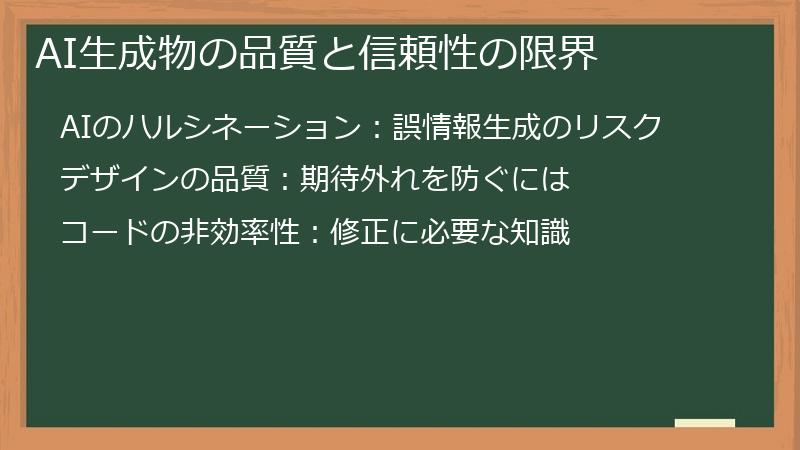 AI生成物の品質と信頼性の限界

AIのハルシネーション：誤情報生成のリスク

デザインの品質：期待外れを防ぐには

コードの非効率性：修正に必要な知識